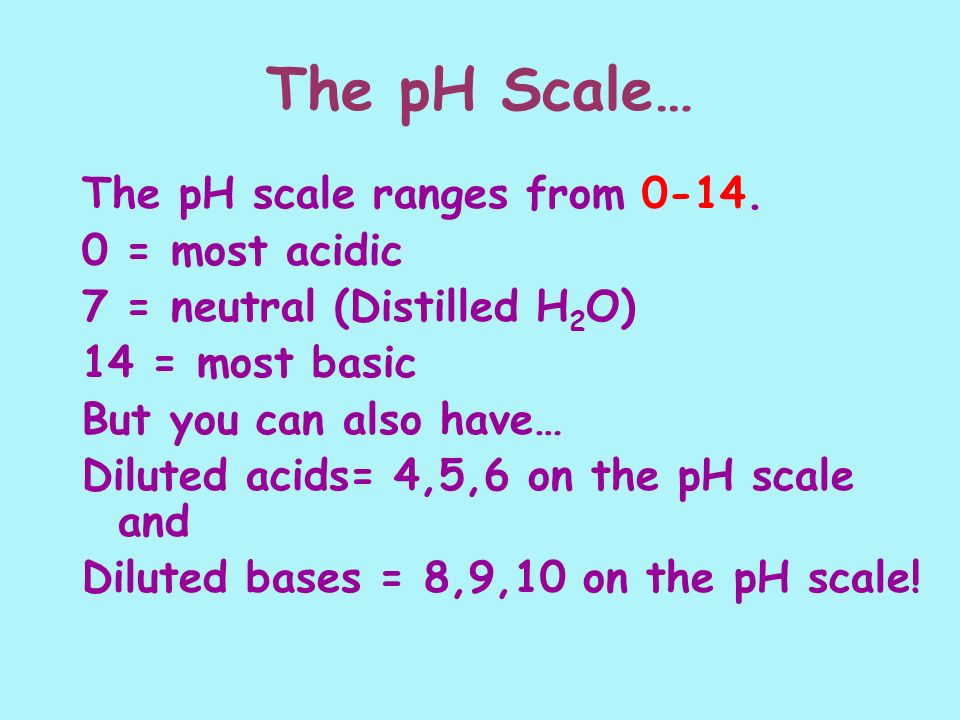 The pH Scale…

The pH scale ranges from 0-14.
0 = most acidic
7 = neutral (Distilled $H_2O$)
14 = most basic
But you can also have…
Diluted acids= 4,5,6 on the pH scale and
Diluted bases = 8,9,10 on the pH scale!